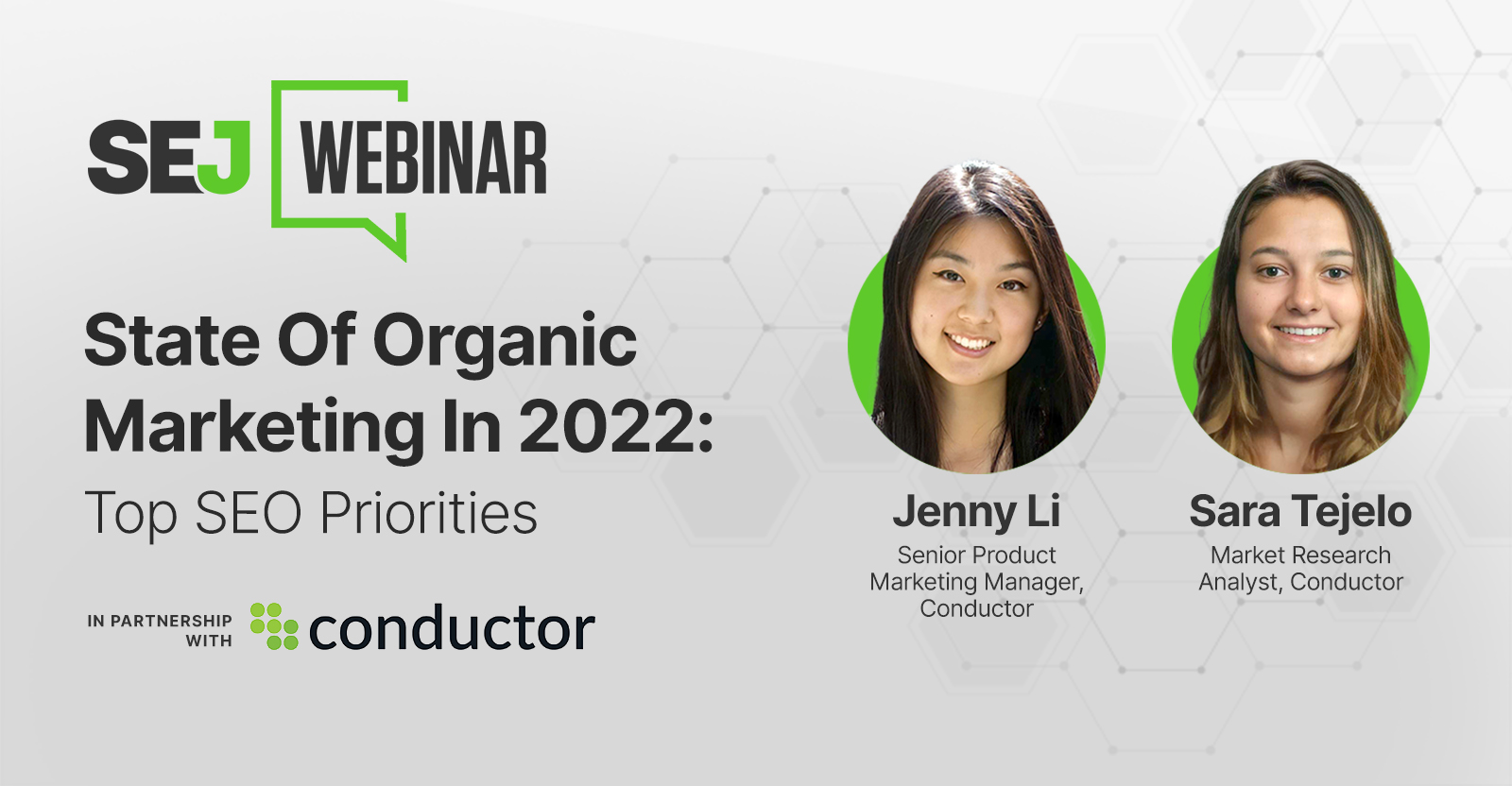 SEJ WEBINAR

State Of Organic Marketing In 2022:
Top SEO Priorities

IN PARTNERSHIP WITH conductor

Jenny Li
Senior Product Marketing Manager, Conductor

Sara Tejelo
Market Research Analyst, Conductor